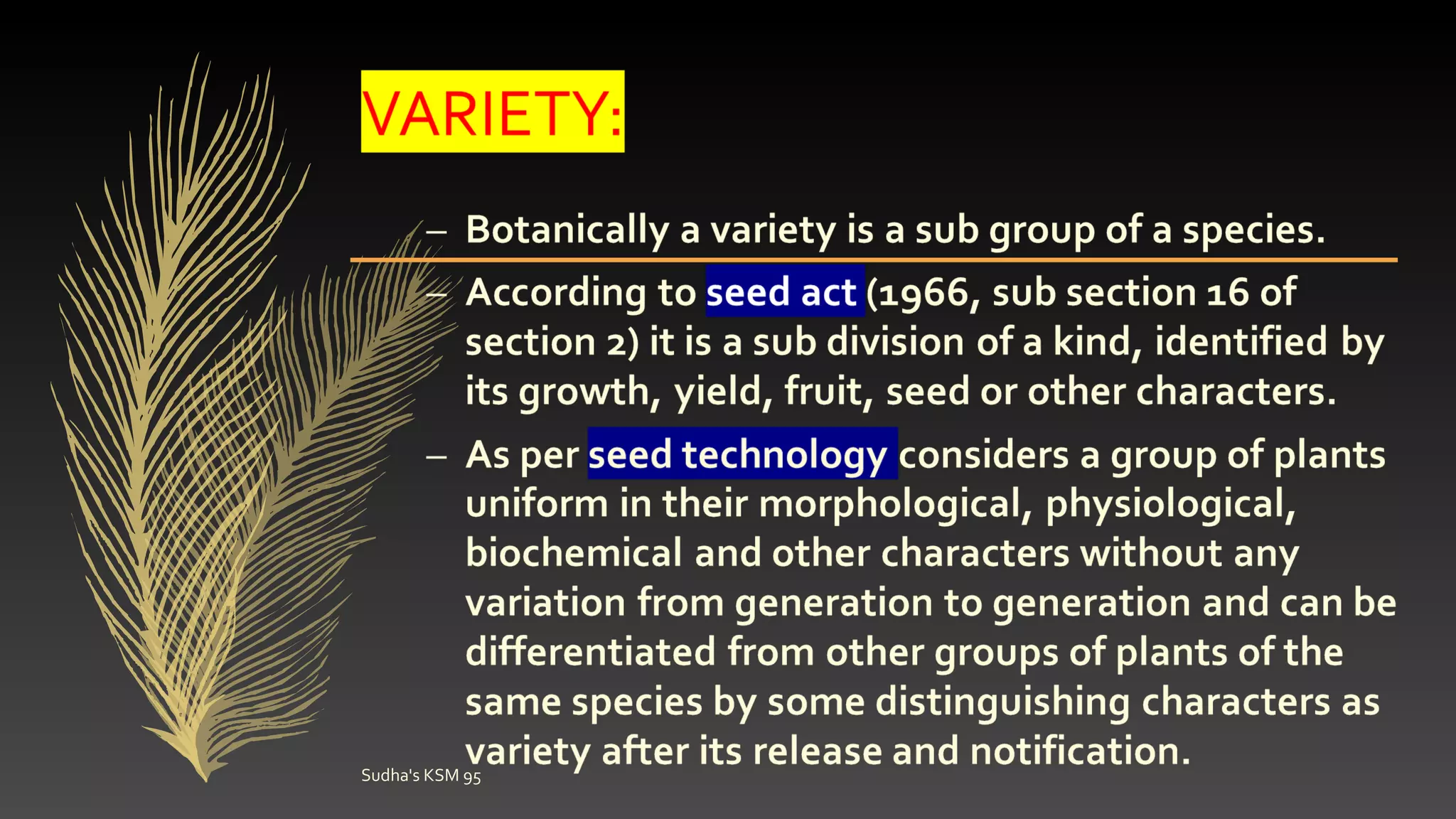 VARIETY:

– Botanically a variety is a sub group of a species.

– According to seed act (1966, sub section 16 of section 2) it is a sub division of a kind, identified by its growth, yield, fruit, seed or other characters.

– As per seed technology considers a group of plants uniform in their morphological, physiological, biochemical and other characters without any variation from generation to generation and can be differentiated from other groups of plants of the same species by some distinguishing characters as variety after its release and notification.

Sudha's KSM 95